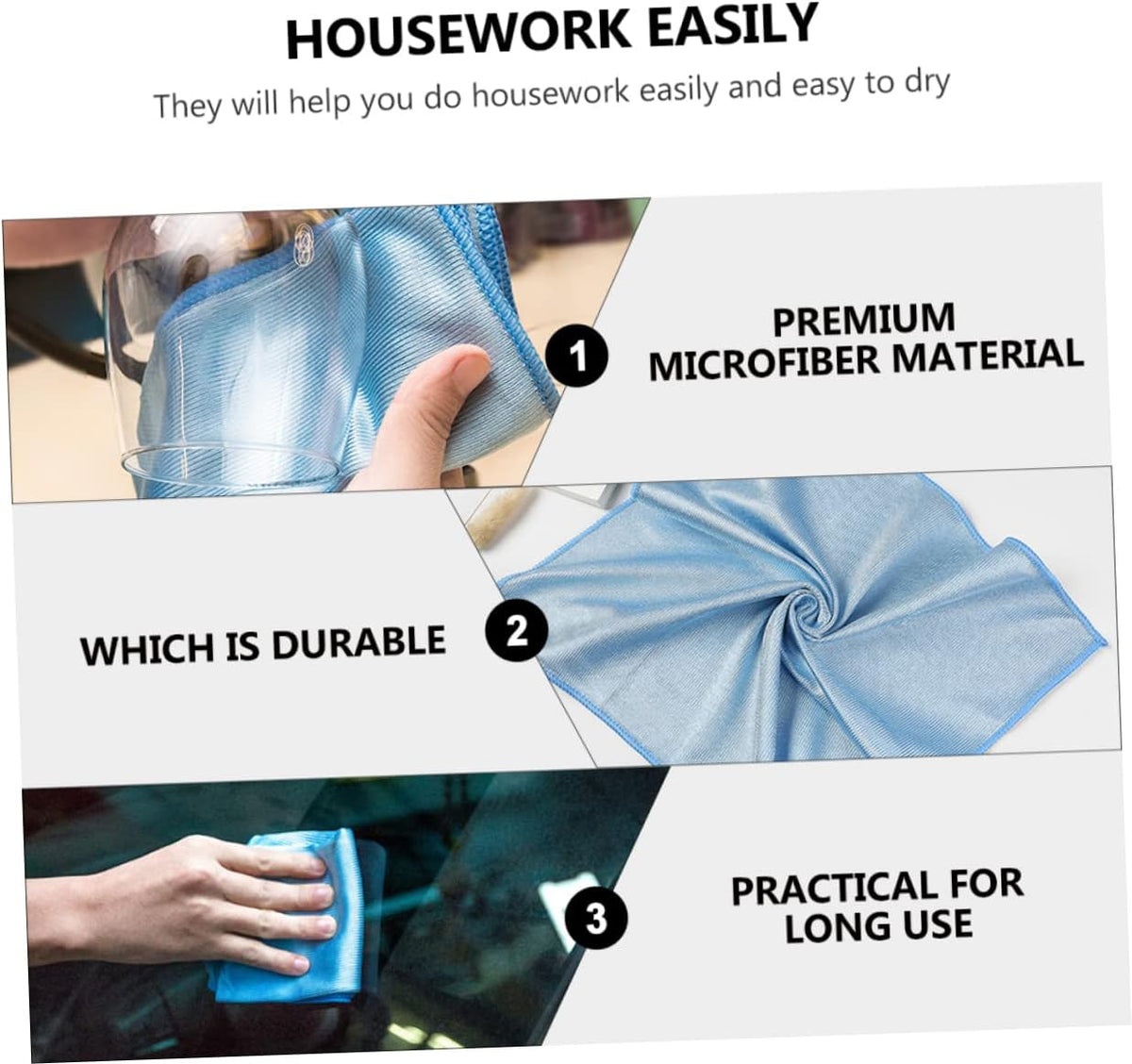 HOUSEWORK EASILY

They will help you do housework easily and easy to dry

1

PREMIUM MICROFIBER MATERIAL

WHICH IS DURABLE

2

3

PRACTICAL FOR LONG USE